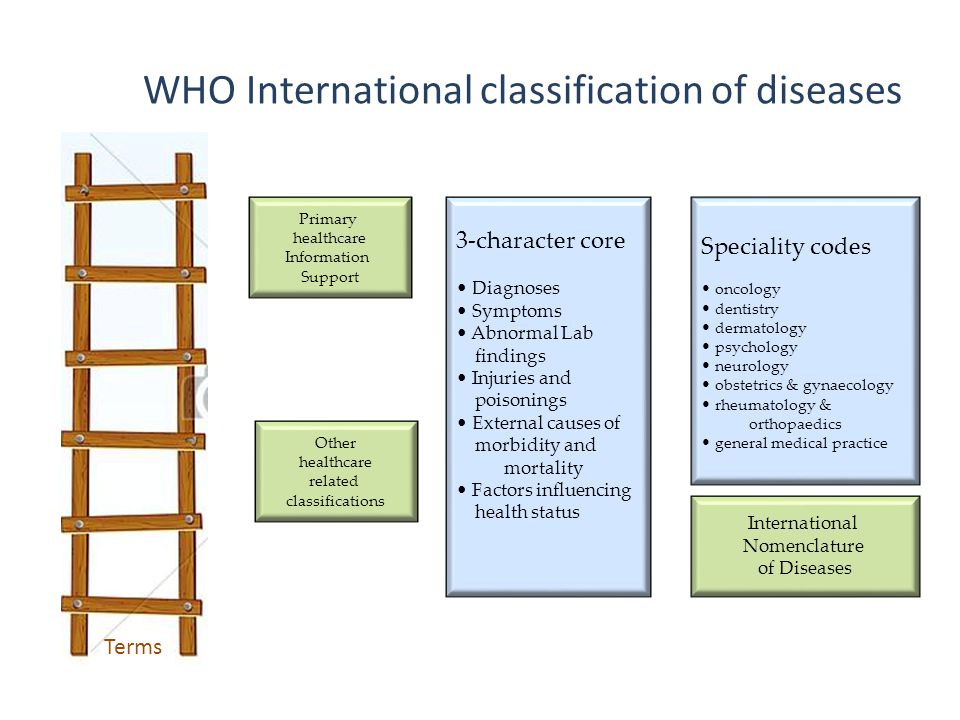 WHO International classification of diseases

Primary healthcare Information Support

Other healthcare related classifications

3-character core

• Diagnoses
• Symptoms
• Abnormal Lab findings
• Injuries and poisonings
• External causes of morbidity and mortality
• Factors influencing health status

Speciality codes

• oncology
• dentistry
• dermatology
• psychology
• neurology
• obstetrics & gynaecology
• rheumatology & orthopaedics
• general medical practice

International Nomenclature of Diseases

Terms